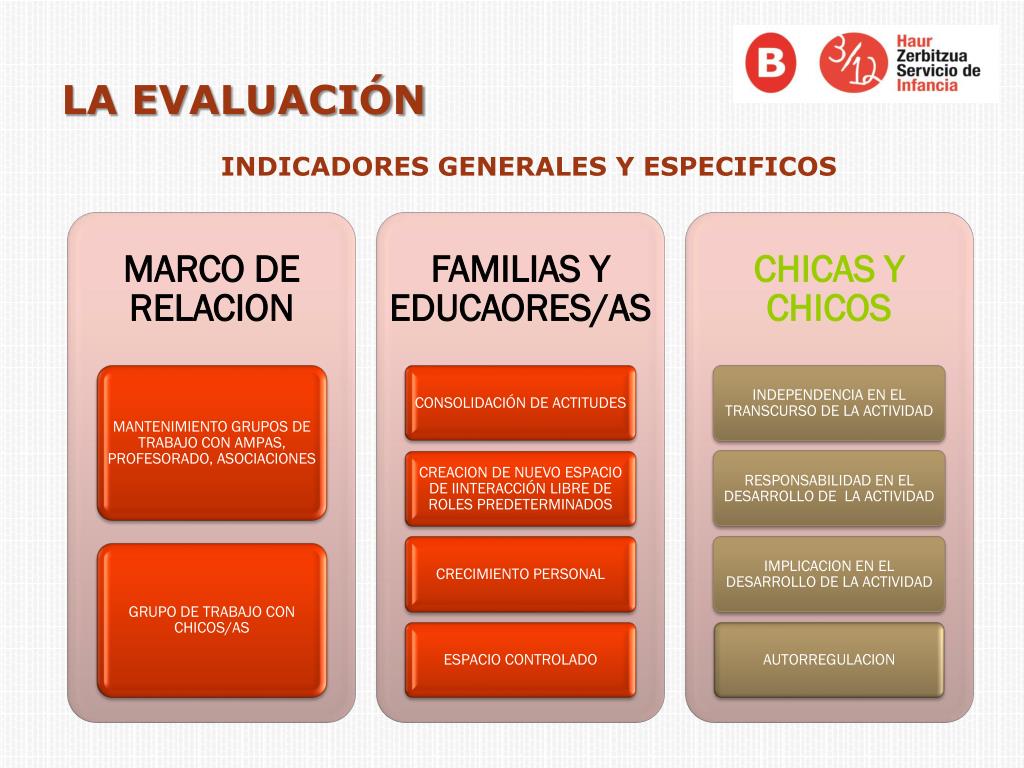 B

3/12 Haur Zerbitzua Servicio de Infancia

LA EVALUACIÓN

INDICADORES GENERALES Y ESPECIFICOS

MARCO DE RELACION

MANTENIMIENTO GRUPOS DE TRABAJO CON AMPAS, PROFESORADO, ASOCIACIONES

GRUPO DE TRABAJO CON CHICOS/AS

FAMILIAS Y EDUCAORES/AS

CONSOLIDACIÓN DE ACTITUDES

CREACION DE NUEVO ESPACIO DE IINTERACCIÓN LIBRE DE ROLES PREDETERMINADOS

CRECIMIENTO PERSONAL

ESPACIO CONTROLADO

CHICAS Y CHICOS

INDEPENDENCIA EN EL TRANSCURSO DE LA ACTIVIDAD

RESPONSABILIDAD EN EL DESARROLLO DE LA ACTIVIDAD

IMPLICACION EN EL DESARROLLO DE LA ACTIVIDAD

AUTORREGULACION